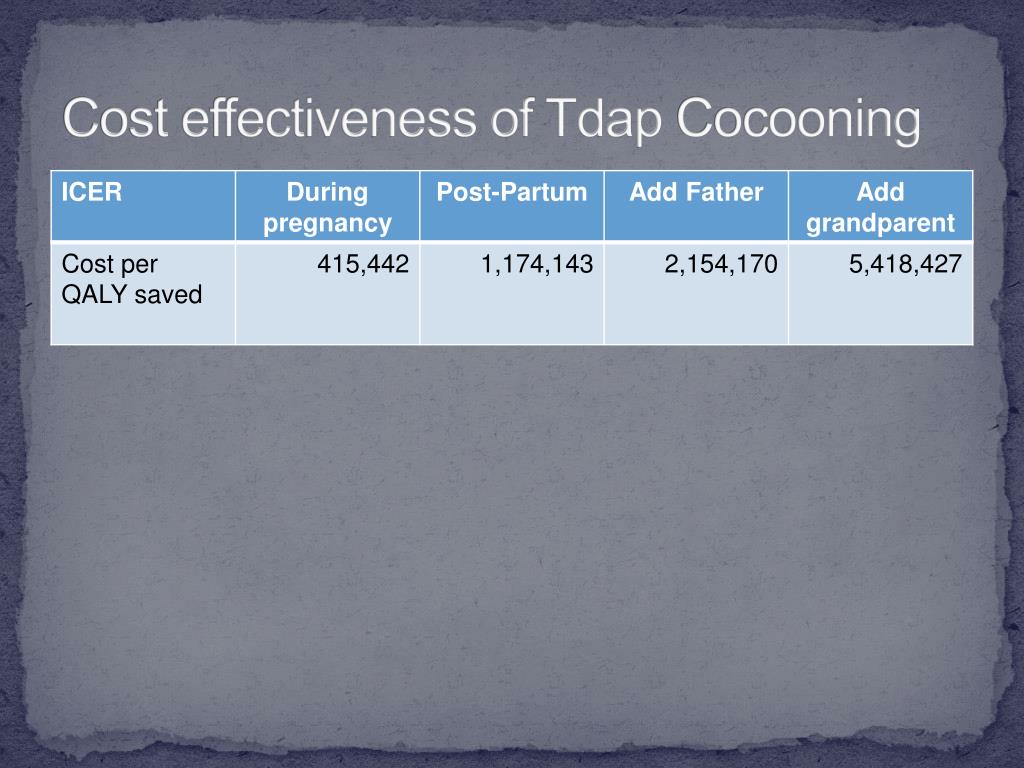 Cost effectiveness of Tdap Cocooning

| ICER | During pregnancy | Post-Partum | Add Father | Add grandparent |
|---|---|---|---|---|
| Cost per QALY saved | 415,442 | 1,174,143 | 2,154,170 | 5,418,427 |